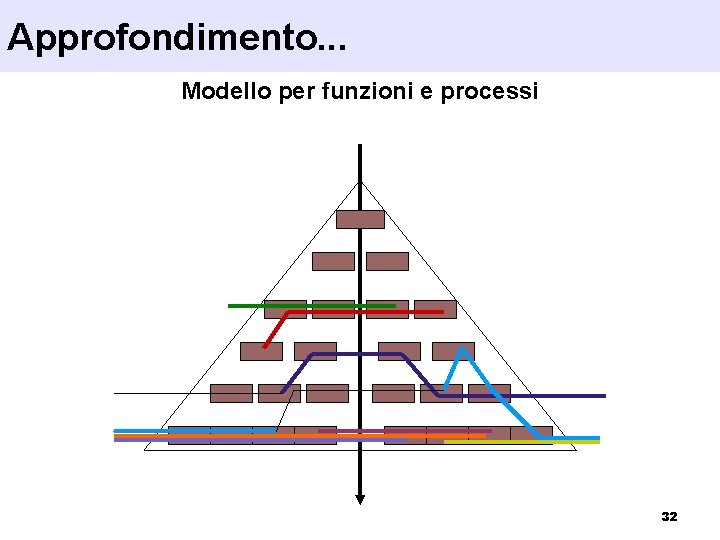 Approfondimento...

Modello per funzioni e processi

32